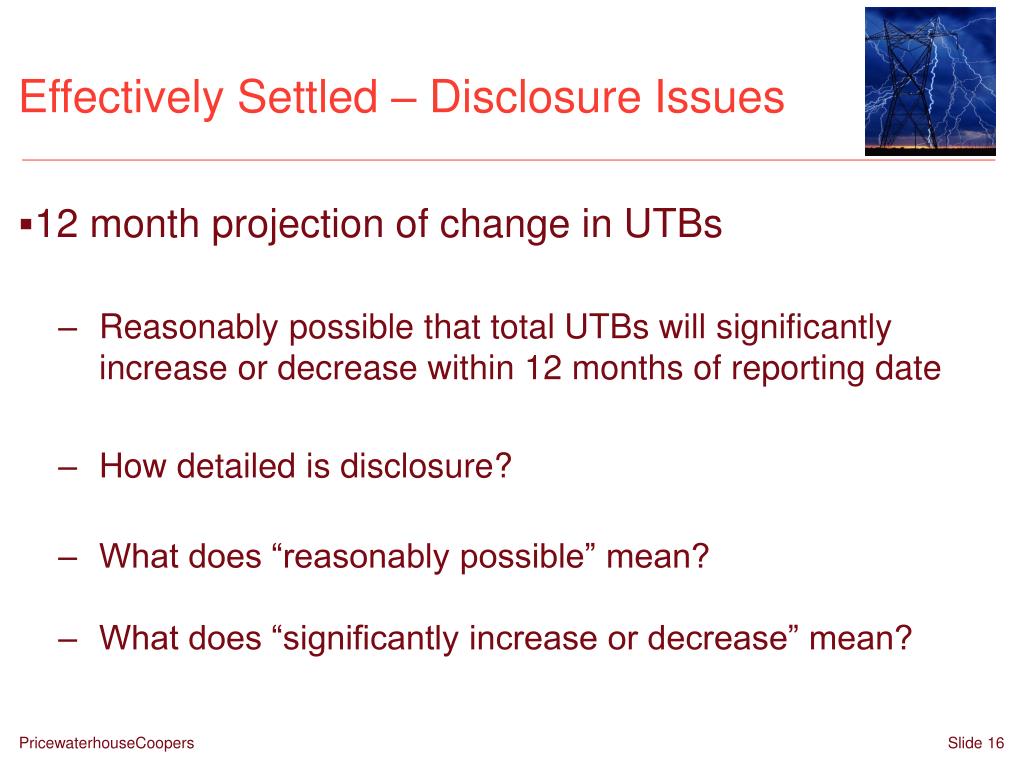 Effectively Settled – Disclosure Issues

▪12 month projection of change in UTBs

– Reasonably possible that total UTBs will significantly increase or decrease within 12 months of reporting date

– How detailed is disclosure?

– What does “reasonably possible” mean?

– What does “significantly increase or decrease” mean?

PricewaterhouseCoopers

Slide 16